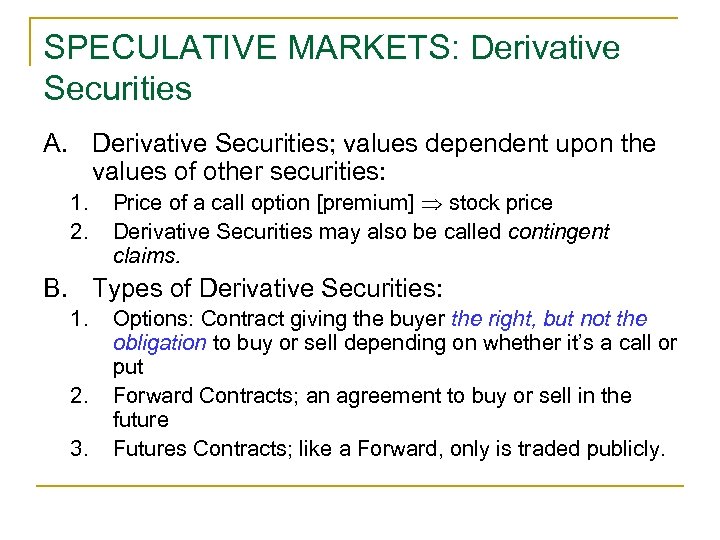 SPECULATIVE MARKETS: Derivative Securities

A. Derivative Securities; values dependent upon the values of other securities:

1. Price of a call option [premium] $\Rightarrow$ stock price
2. Derivative Securities may also be called contingent claims.

B. Types of Derivative Securities:

1. Options: Contract giving the buyer the right, but not the obligation to buy or sell depending on whether it's a call or put
2. Forward Contracts; an agreement to buy or sell in the future
3. Futures Contracts; like a Forward, only is traded publicly.